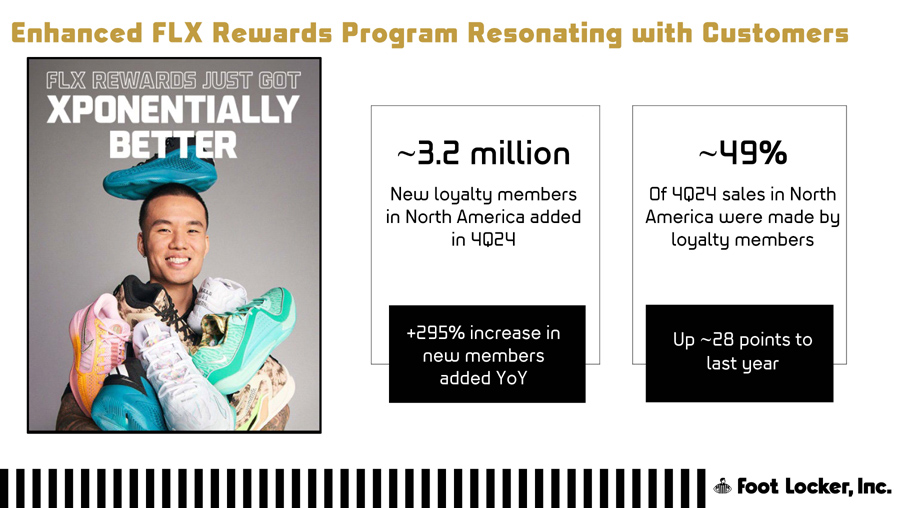 Enhanced FLX Rewards Program Resonating with Customers

FLX REWARDS JUST GOT
XPONENTIALLY BETTER

~3.2 million

New loyalty members in North America added in 4Q24

+295% increase in new members added YoY

~49%

Of 4Q24 sales in North America were made by loyalty members

Up ~28 points to last year

Foot Locker, Inc.